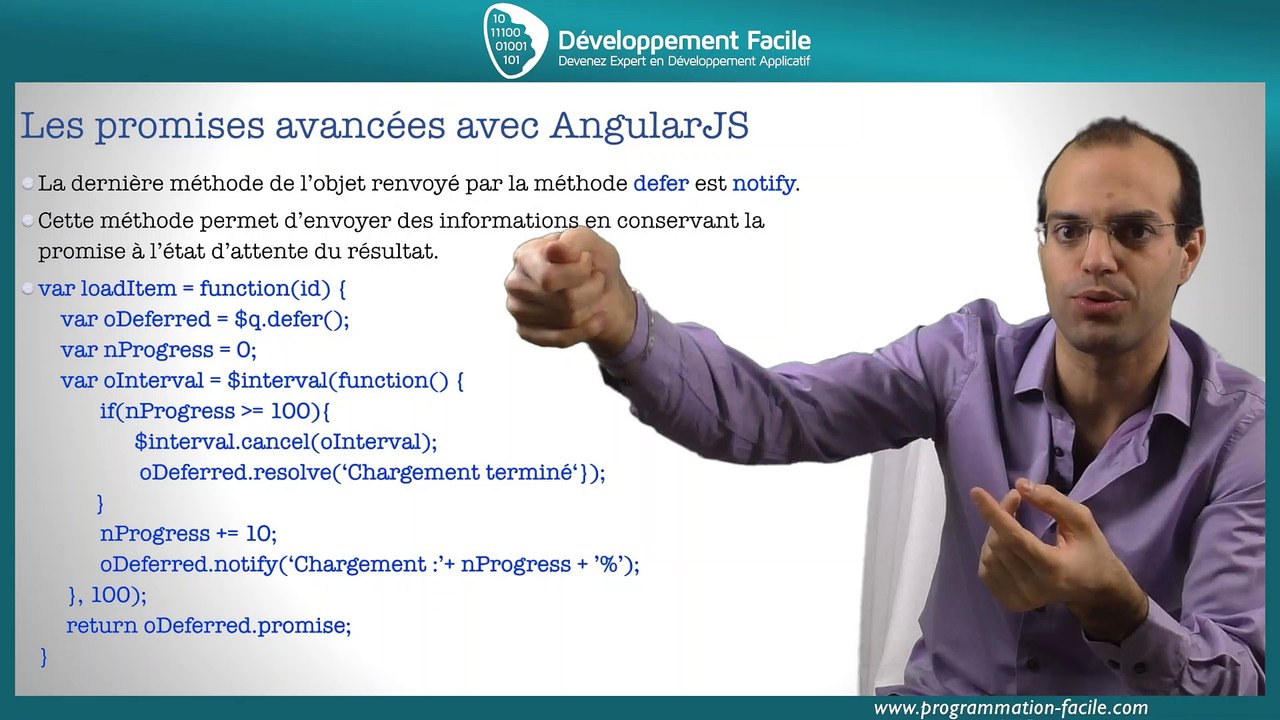 10
11100
01001
101
Développement Facile
Devenez Expert en Développement Applicatif

Les promises avancées avec AngularJS

La dernière méthode de l'objet renvoyé par la méthode defer est notify.

Cette méthode permet d'envoyer des informations en conservant la promise à l'état d'attente du résultat.

var loadItem = function(id) {
var oDeferred = $q.defer();
var nProgress = 0;
var oInterval = $interval(function() {
if(nProgress >= 100){
$interval.cancel(oInterval);
oDeferred.resolve('Chargement terminé'});
}
nProgress += 10;
oDeferred.notify('Chargement :'+ nProgress + '%');
}, 100);
return oDeferred.promise;
}

www.programmation-facile.com